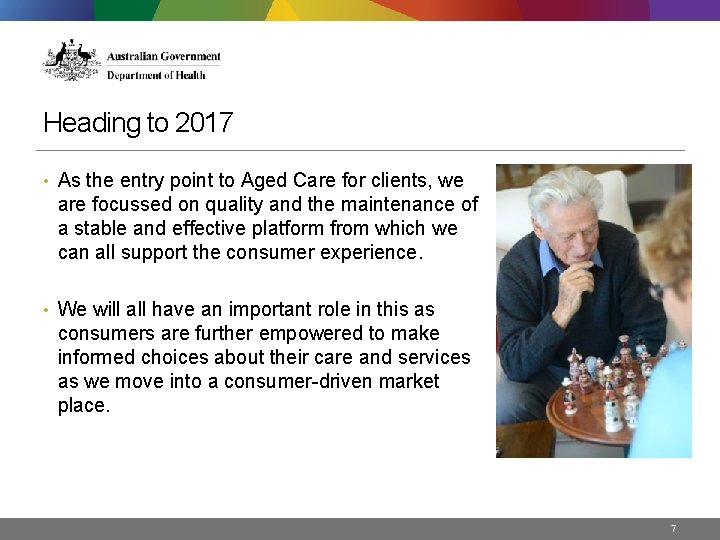 Australian Government
Department of Health

Heading to 2017

• As the entry point to Aged Care for clients, we are focussed on quality and the maintenance of a stable and effective platform from which we can all support the consumer experience.

• We will all have an important role in this as consumers are further empowered to make informed choices about their care and services as we move into a consumer-driven market place.

7